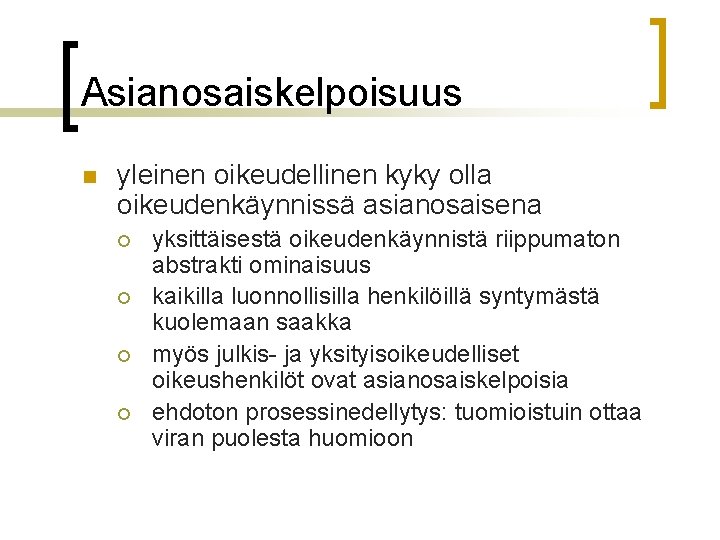 Asianosaiskelpoisuus

yleinen oikeudellinen kyky olla oikeudenkäynnissä asianosaisena

yksittäisestä oikeudenkäynnistä riippumaton abstrakti ominaisuus

kaikilla luonnollisilla henkilöillä syntymästä kuolemaan saakka

myös julkis- ja yksityisoikeudelliset oikeushenkilöt ovat asianosaiskelpoisia

ehdoton prosessinedellytys: tuomioistuin ottaa viran puolesta huomioon